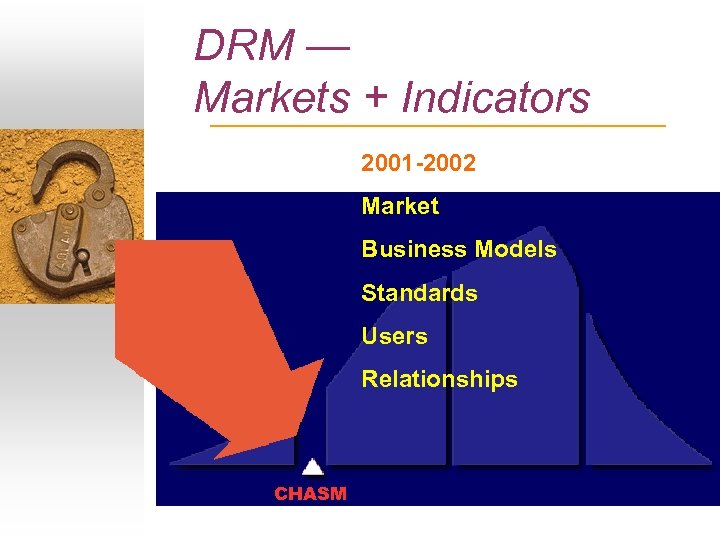 DRM —
Markets + Indicators

2001-2002

Market

Business Models

Standards

Users

Relationships

CHASM